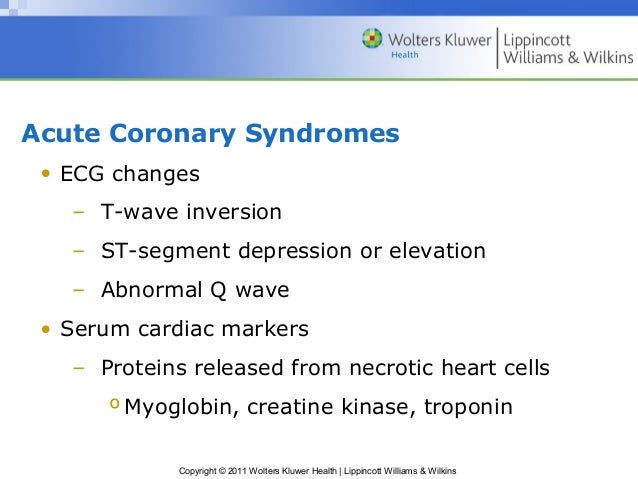 Wolters Kluwer
Health
Lippincott
Williams & Wilkins

Acute Coronary Syndromes

• ECG changes
– T-wave inversion
– ST-segment depression or elevation
– Abnormal Q wave
• Serum cardiac markers
– Proteins released from necrotic heart cells
o Myoglobin, creatine kinase, troponin

Copyright © 2011 Wolters Kluwer Health | Lippincott Williams & Wilkins